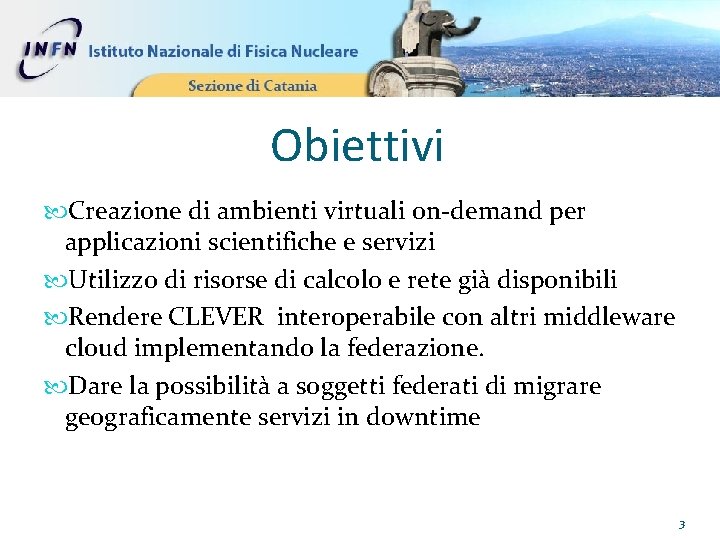 INFN Istituto Nazionale di Fisica Nucleare

Sezione di Catania

Obiettivi

Creazione di ambienti virtuali on-demand per applicazioni scientifiche e servizi

Utilizzo di risorse di calcolo e rete già disponibili

Rendere CLEVER interoperabile con altri middleware cloud implementando la federazione.

Dare la possibilità a soggetti federati di migrare geograficamente servizi in downtime

3